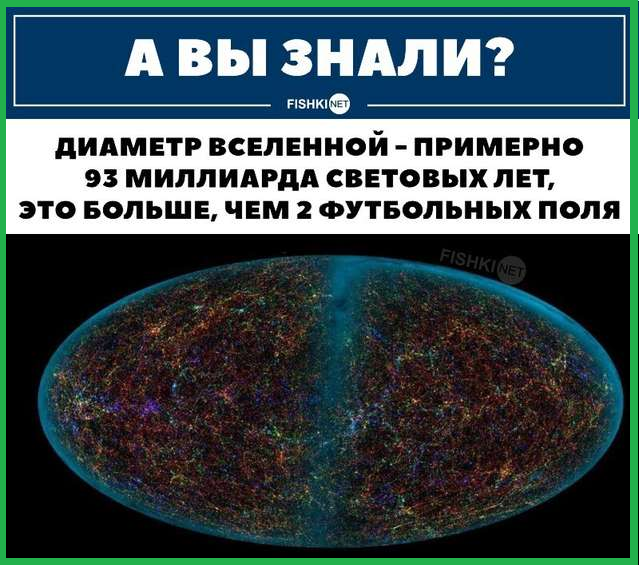 А ВЫ ЗНАЛИ?

FISHKI NET

ДИАМЕТР ВСЕЛЕННОЙ – ПРИМЕРНО 93 МИЛЛИАРДА СВЕТОВЫХ ЛЕТ, ЭТО БОЛЬШЕ, ЧЕМ 2 ФУТБОЛЬНЫХ ПОЛЯ

FISHKI NET